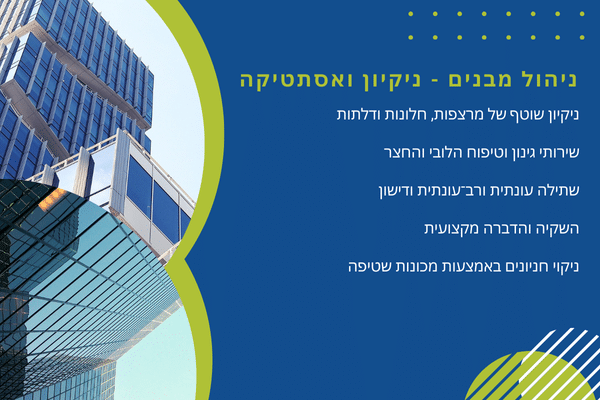 ניהול מבנים - ניקיון ואסתטיקה

ניקיון שוטף של מרצפות, חלונות ודלתות

שירותי גינון וטיפוח הלובי והחצר

שתילה עונתית ורב־עונתית ודישון

השקיה והדברה מקצועית

ניקוי חניונים באמצעות מכונות שטיפה